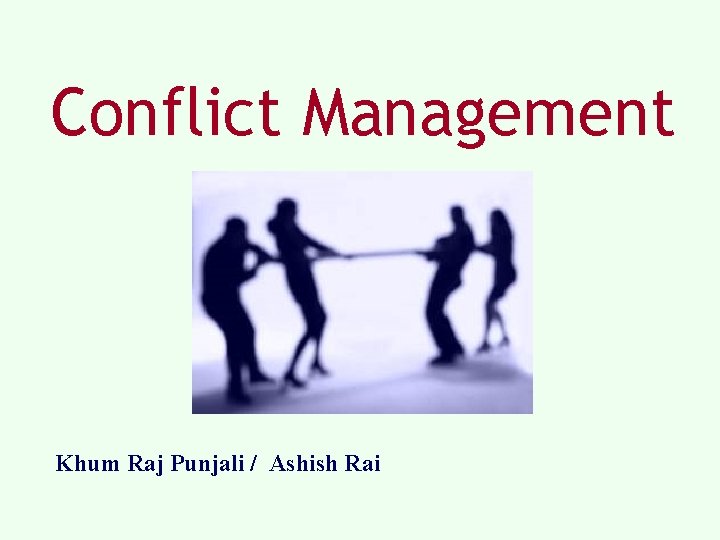 Conflict Management

Khum Raj Punjali /  Ashish Rai